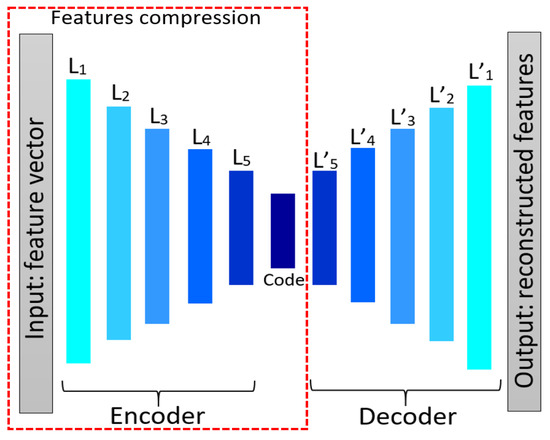 Features compression

Input: feature vector

$L_1$

$L_2$

$L_3$

$L_4$

$L_5$

Code

$L'_5$

$L'_4$

$L'_3$

$L'_2$

$L'_1$

Output: reconstructed features

Encoder

Decoder